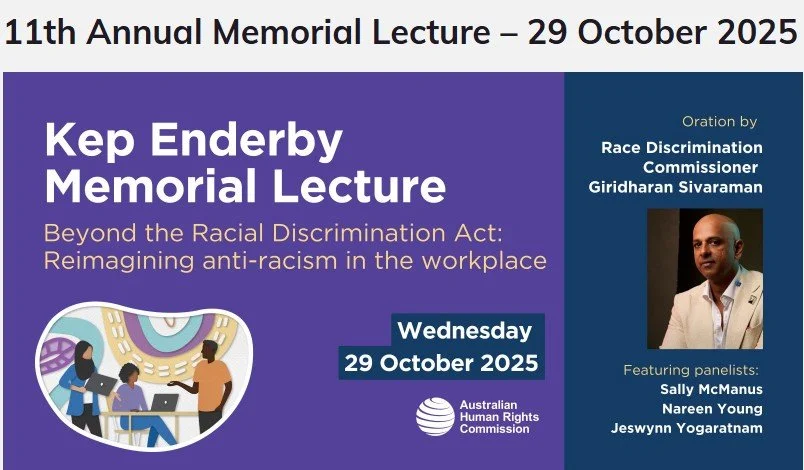 11th Annual Memorial Lecture – 29 October 2025

Kep Enderby Memorial Lecture

Beyond the Racial Discrimination Act: Reimagining anti-racism in the workplace

Wednesday 29 October 2025

Australian Human Rights Commission

Oration by

Race Discrimination Commissioner Giridharan Sivaraman

Featuring panelists:
Sally McManus
Nareen Young
Jeswynn Yogaratnam